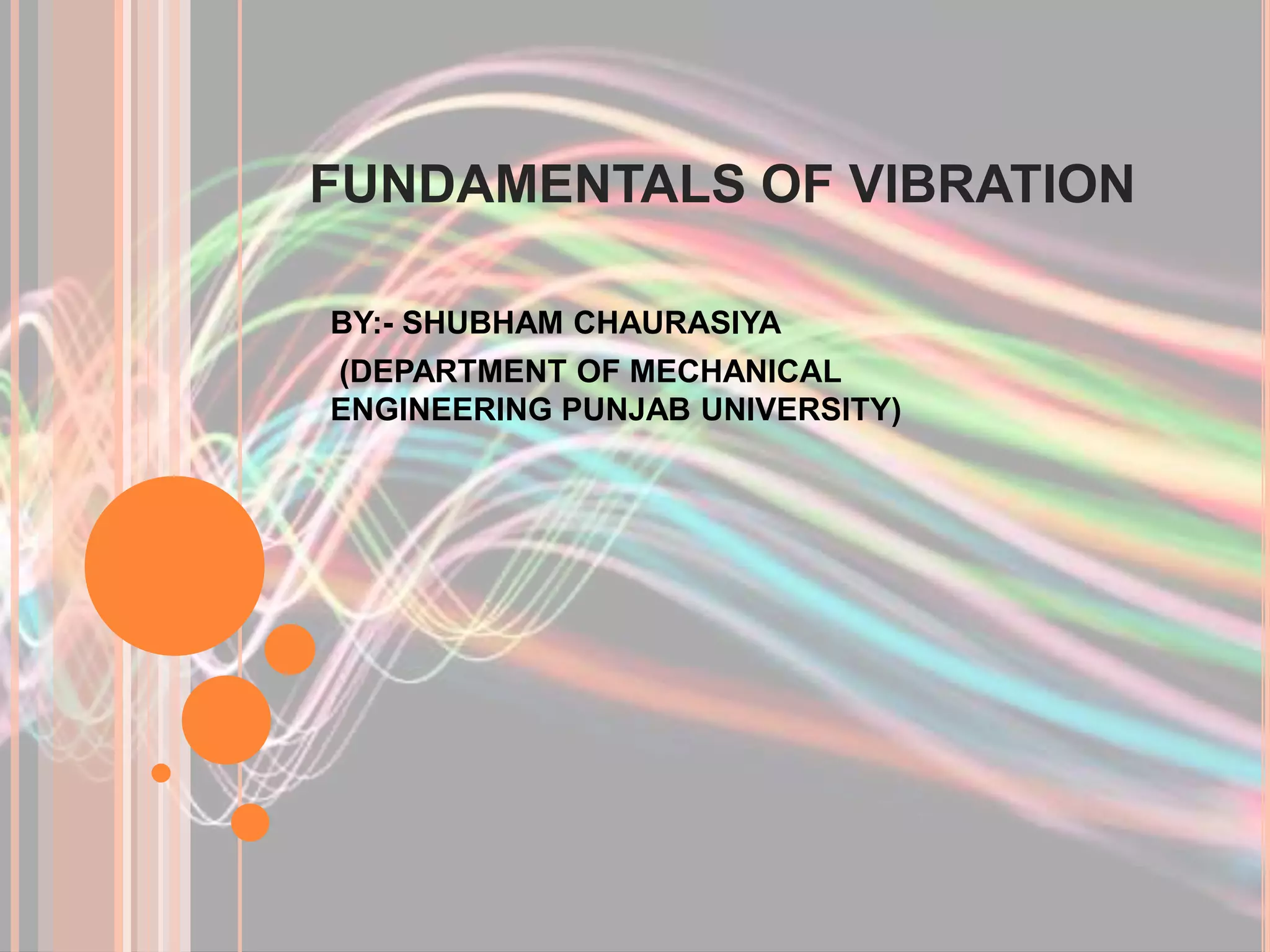 FUNDAMENTALS OF VIBRATION

BY:- SHUBHAM CHAURASIYA

(DEPARTMENT OF MECHANICAL ENGINEERING PUNJAB UNIVERSITY)